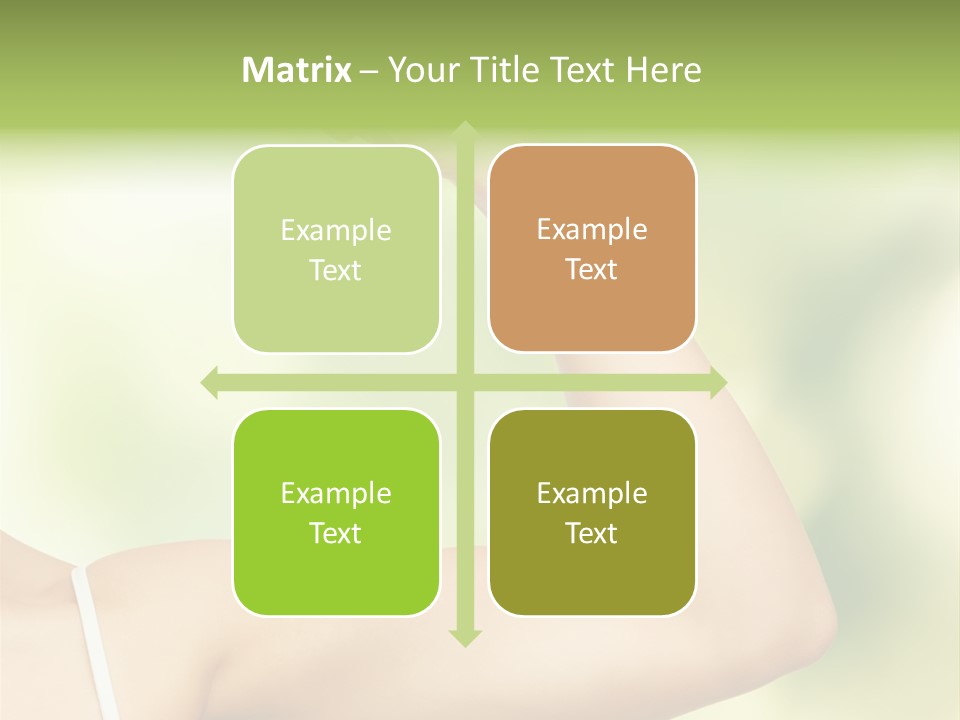 Matrix – Your Title Text Here

Example Text

Example Text

Example Text

Example Text